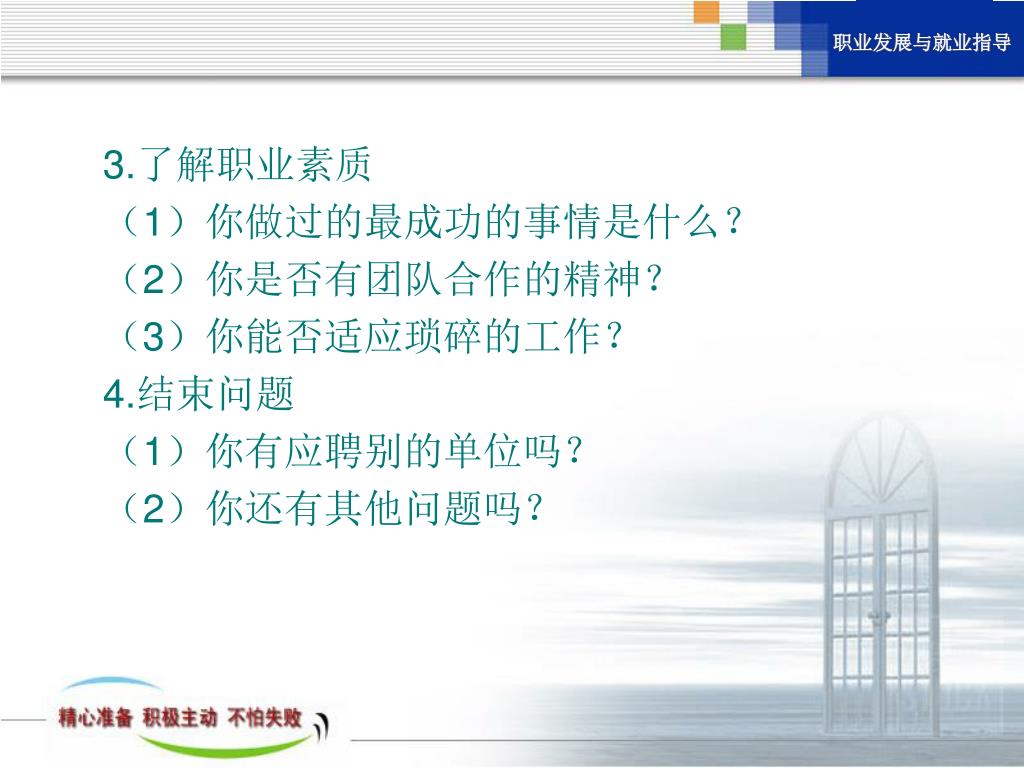 职业发展与就业指导

3.了解职业素质
（1）你做过的最成功的事情是什么？
（2）你是否有团队合作的精神？
（3）你能否适应琐碎的工作？
4.结束问题
（1）你有应聘别的单位吗？
（2）你还有其他问题吗？

精心准备 积极主动 不怕失败